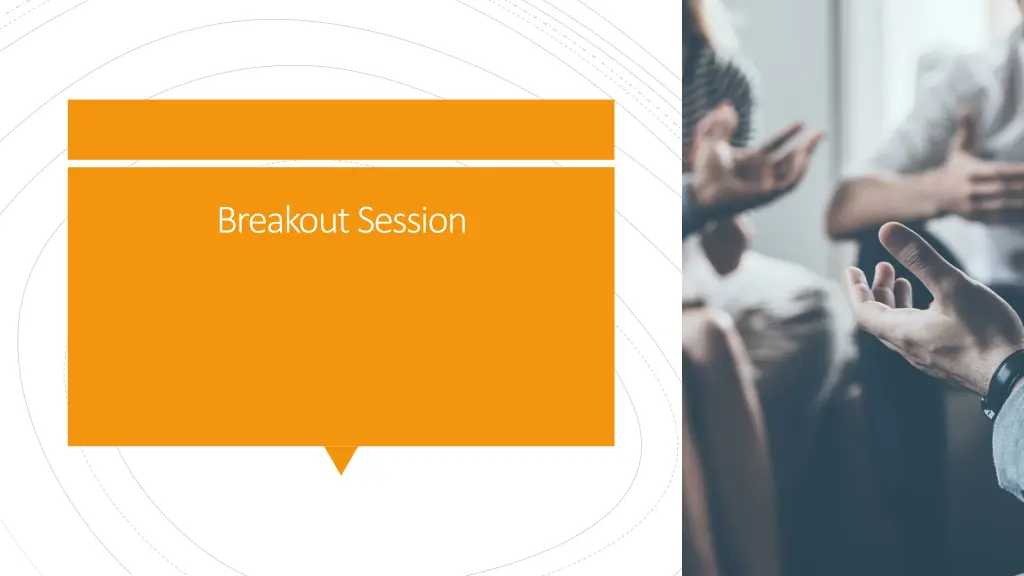 Breakout Session